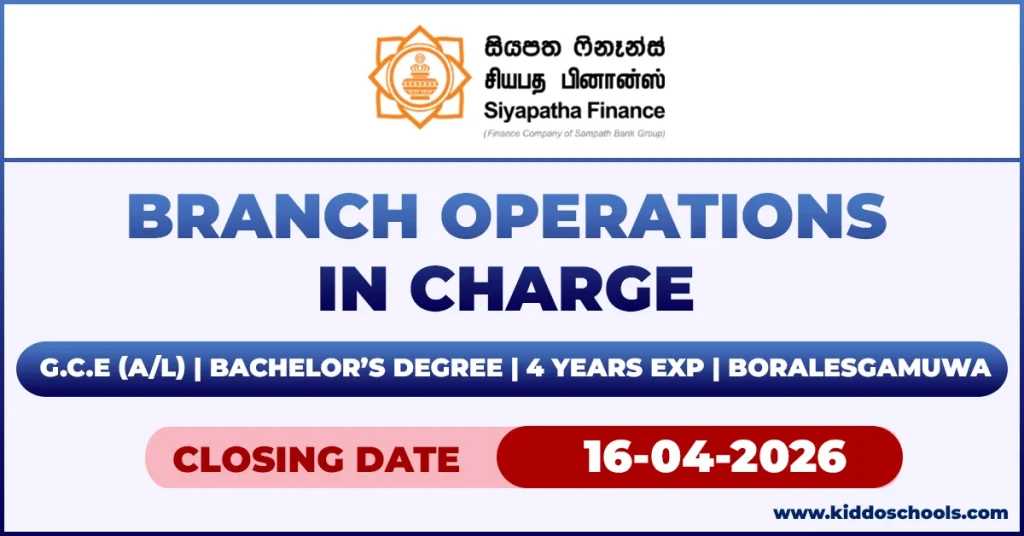 සියපත ෆිනෑන්ස්
சியபத பினான்ஸ்
Siyapatha Finance
(Finance Company of Sampath Bank Group)

BRANCH OPERATIONS IN CHARGE

G.C.E (A/L) | BACHELOR'S DEGREE | 4 YEARS EXP | BORALESGAMUWA

CLOSING DATE 16-04-2026

www.kiddoschools.com